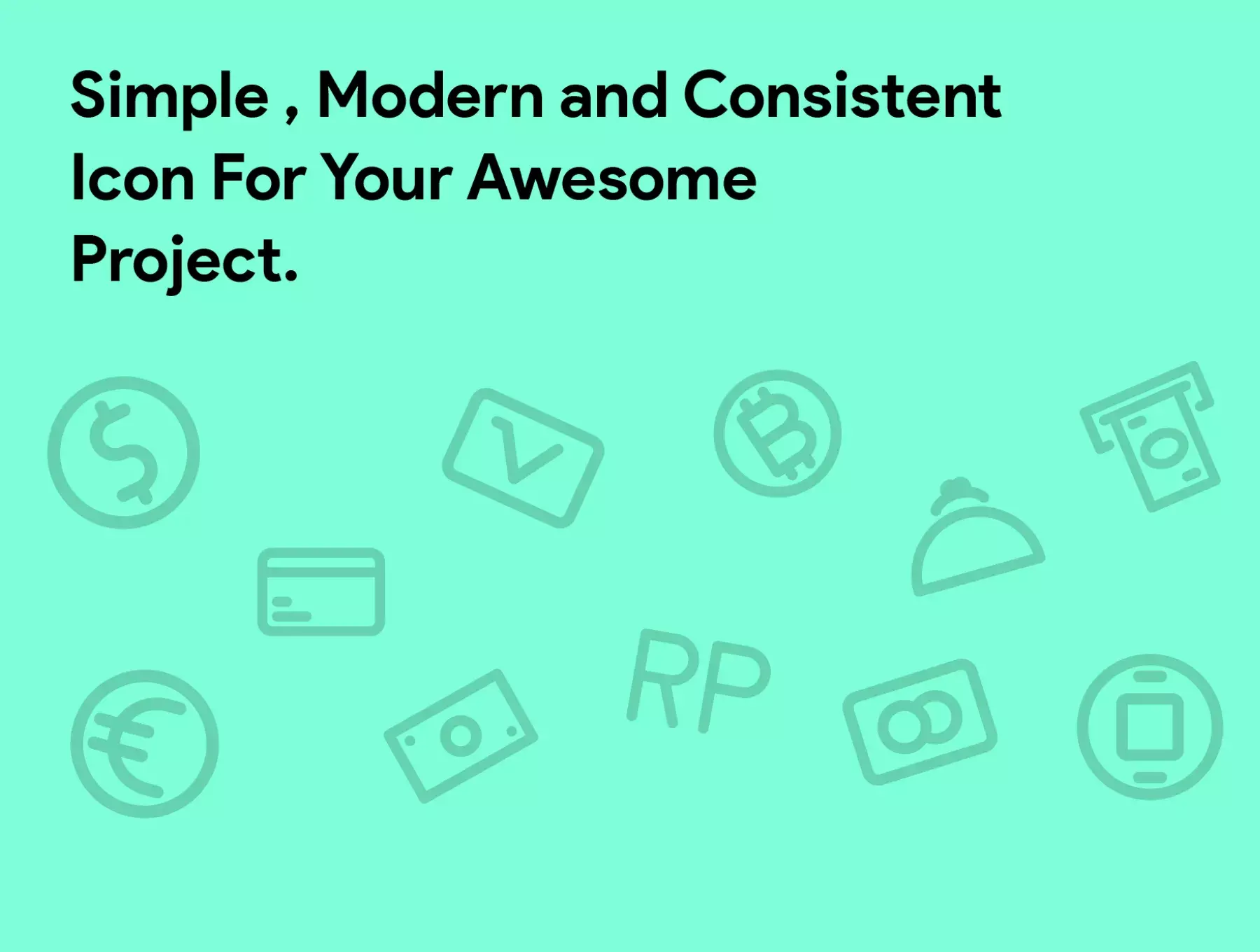 Simple , Modern and Consistent Icon For Your Awesome Project.

RP